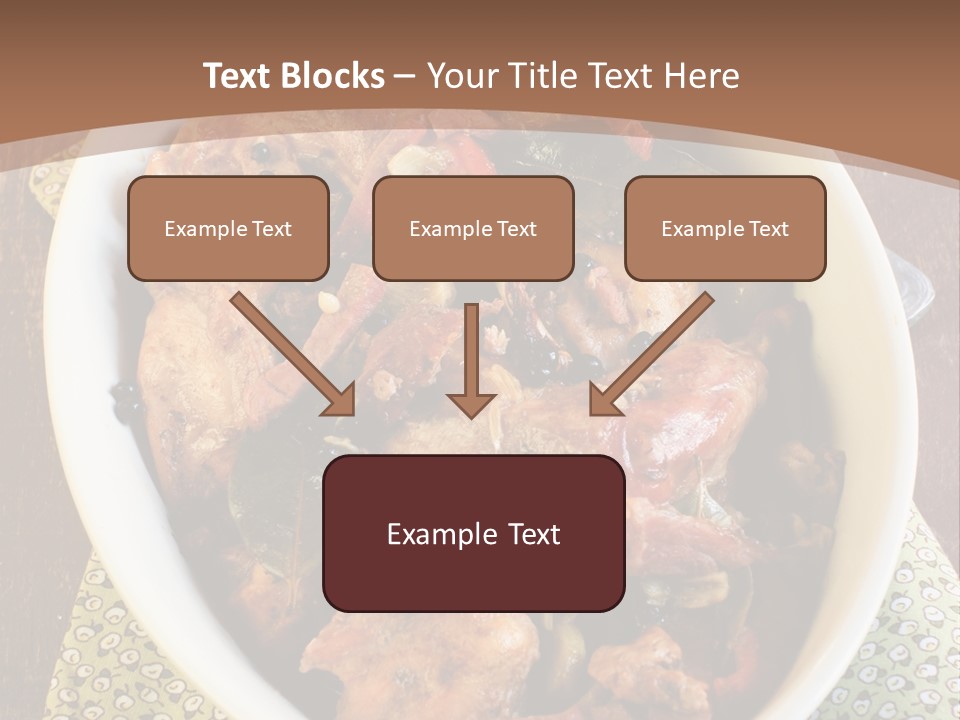 Text Blocks – Your Title Text Here

Example Text

Example Text

Example Text

Example Text